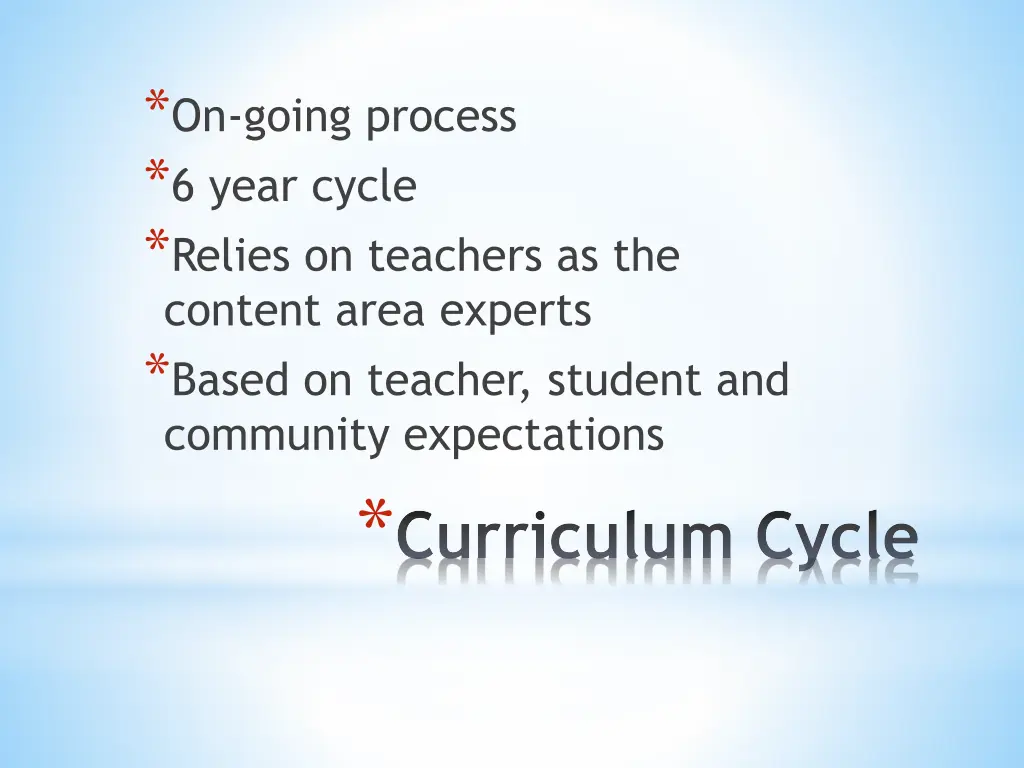 *On-going process
*6 year cycle
*Relies on teachers as the content area experts
*Based on teacher, student and community expectations

*Curriculum Cycle